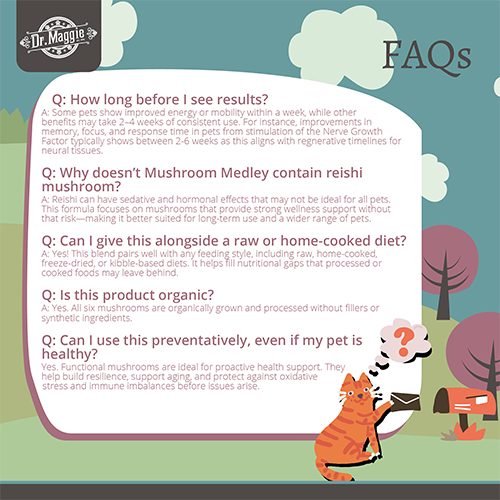 Dr. Maggie

FAQs

Q: How long before I see results?
A: Some pets show improved energy or mobility within a week, while other benefits may take 2–4 weeks of consistent use. For instance, improvements in memory, focus, and response time in pets from stimulation of the Nerve Growth Factor typically shows between 2-6 weeks as this aligns with regnerative timelines for neural tissues.

Q: Why doesn't Mushroom Medley contain reishi mushroom?
A: Reishi can have sedative and hormonal effects that may not be ideal for all pets. This formula focuses on mushrooms that provide strong wellness support without that risk—making it better suited for long-term use and a wider range of pets.

Q: Can I give this alongside a raw or home-cooked diet?
A: Yes! This blend pairs well with any feeding style, including raw, home-cooked, freeze-dried, or kibble-based diets. It helps fill nutritional gaps that processed or cooked foods may leave behind.

Q: Is this product organic?
A: Yes. All six mushrooms are organically grown and processed without fillers or synthetic ingredients.

Q: Can I use this preventatively, even if my pet is healthy?
Yes. Functional mushrooms are ideal for proactive health support. They help build resilience, support aging, and protect against oxidative stress and immune imbalances before issues arise.

?